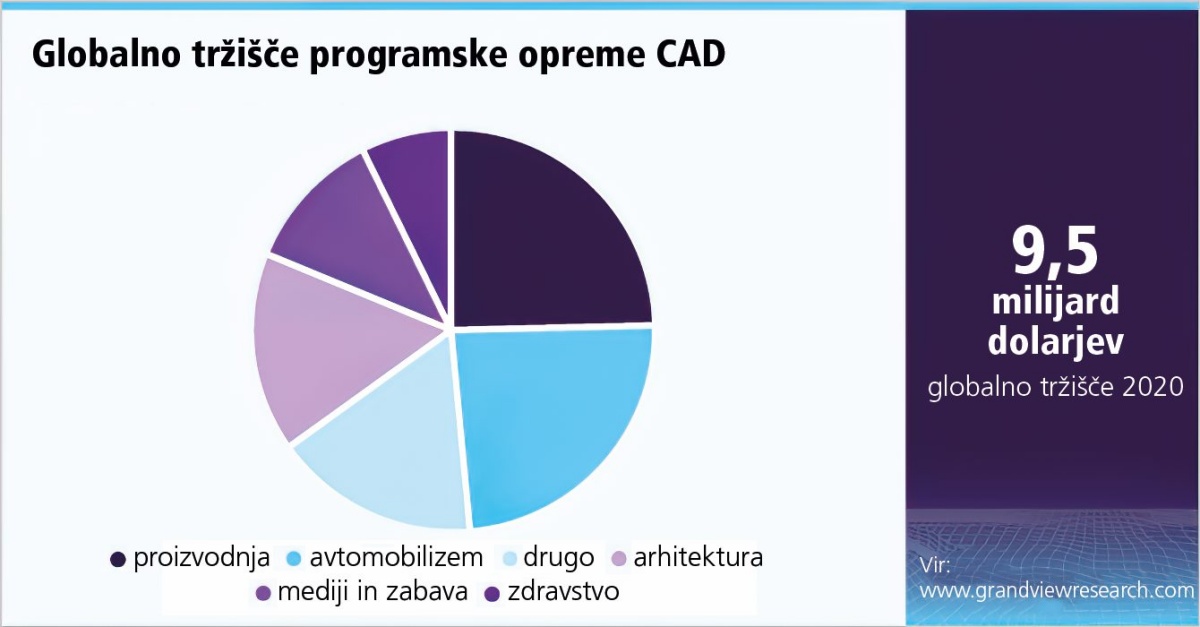 Globalno tržišče programske opreme CAD

proizvodnja avtomobilizem drugo arhitektura mediji in zabava zdravstvo

9,5 milijard dolarjev
globalno tržišče 2020

Vir:
www.grandviewresearch.com